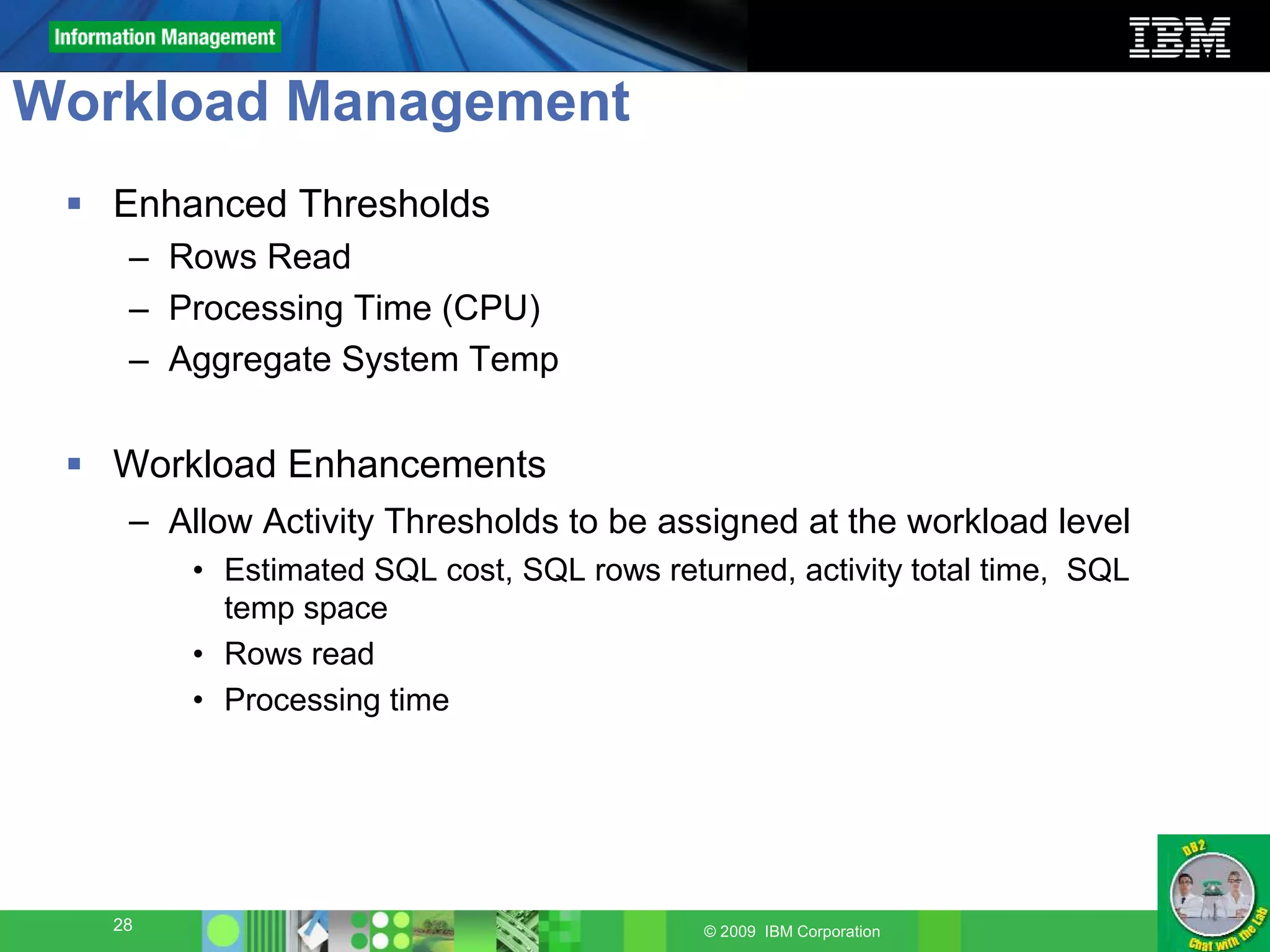 Information Management

IBM

Workload Management

▪ Enhanced Thresholds
– Rows Read
– Processing Time (CPU)
– Aggregate System Temp

▪ Workload Enhancements
– Allow Activity Thresholds to be assigned at the workload level
• Estimated SQL cost, SQL rows returned, activity total time, SQL temp space
• Rows read
• Processing time

28

© 2009 IBM Corporation

DB2
Chat with the Lab